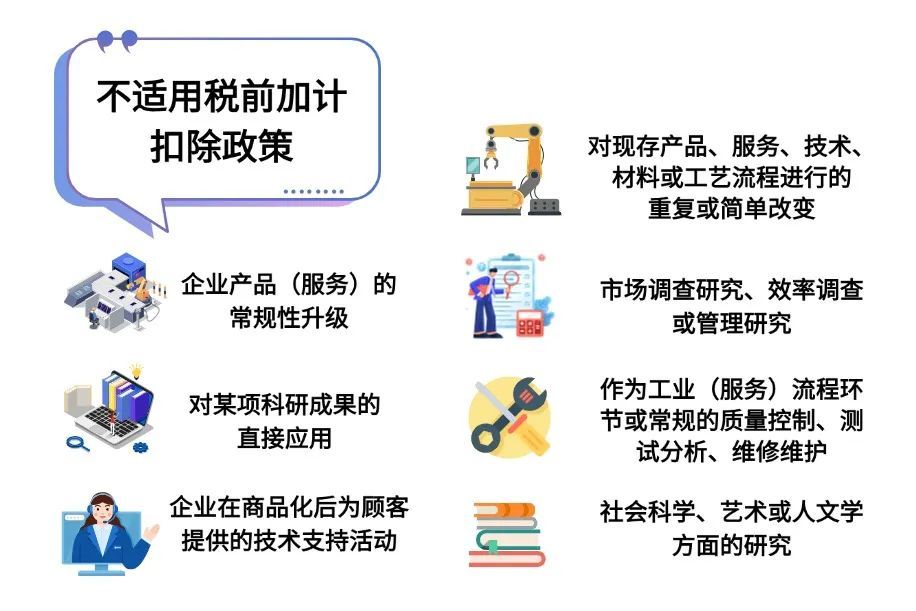 不适用税前加计扣除政策

企业产品（服务）的常规性升级

对某项科研成果的直接应用

企业在商品化后为顾客提供的技术支持活动

对现存产品、服务、技术、材料或工艺流程进行的重复或简单改变

市场调查研究、效率调查或管理研究

作为工业（服务）流程环节或常规的质量控制、测试分析、维修维护

社会科学、艺术或人文学方面的研究